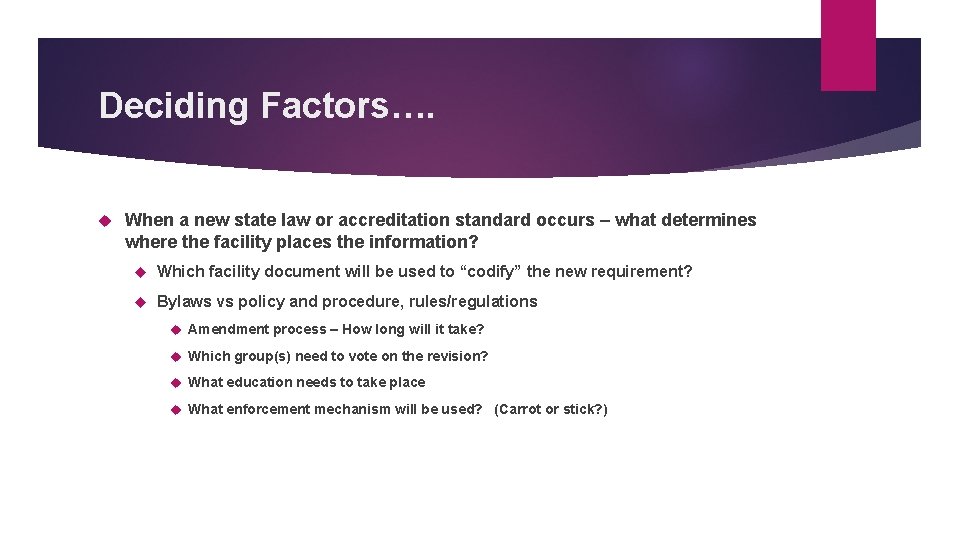 Deciding Factors….

When a new state law or accreditation standard occurs – what determines where the facility places the information?

Which facility document will be used to “codify” the new requirement?

Bylaws vs policy and procedure, rules/regulations

Amendment process – How long will it take?

Which group(s) need to vote on the revision?

What education needs to take place

What enforcement mechanism will be used? (Carrot or stick?)